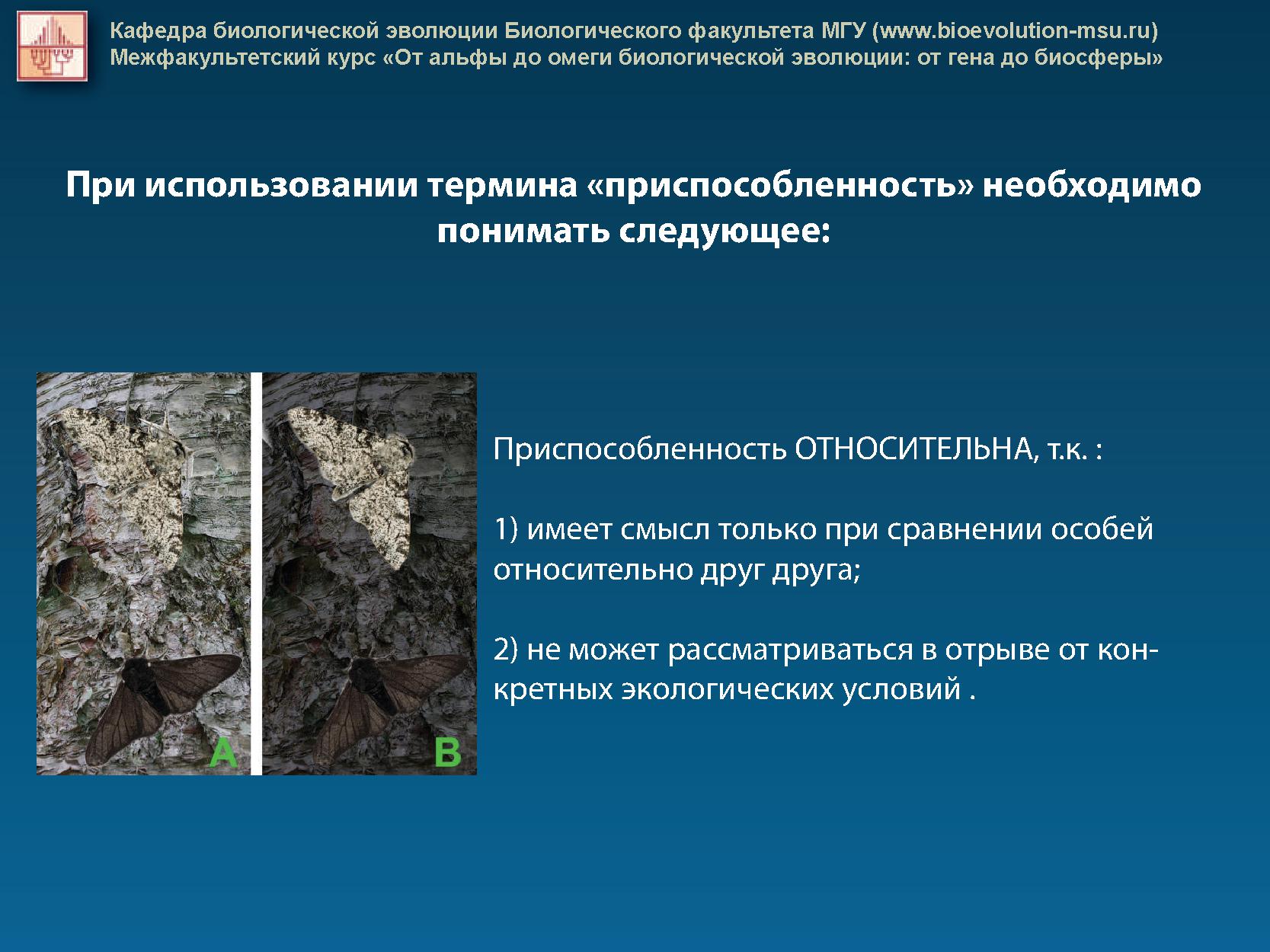 Кафедра биологической эволюции Биологического факультета МГУ (www.bioevolution-msu.ru)
Межфакультетский курс «От альфы до омеги биологической эволюции: от гена до биосферы»

При использовании термина «приспособленность» необходимо понимать следующее:

A

B

Приспособленность ОТНОСИТЕЛЬНА, т.к. :

1) имеет смысл только при сравнении особей относительно друг друга;

2) не может рассматриваться в отрыве от конкретных экологических условий .